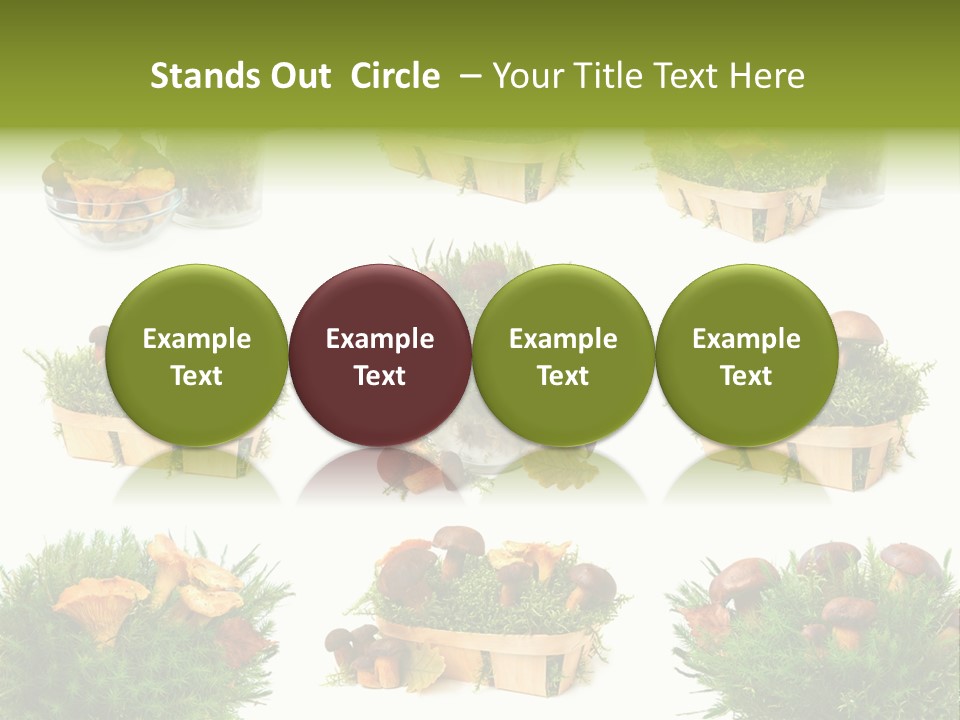 Stands Out Circle – Your Title Text Here

Example Text

Example Text

Example Text

Example Text